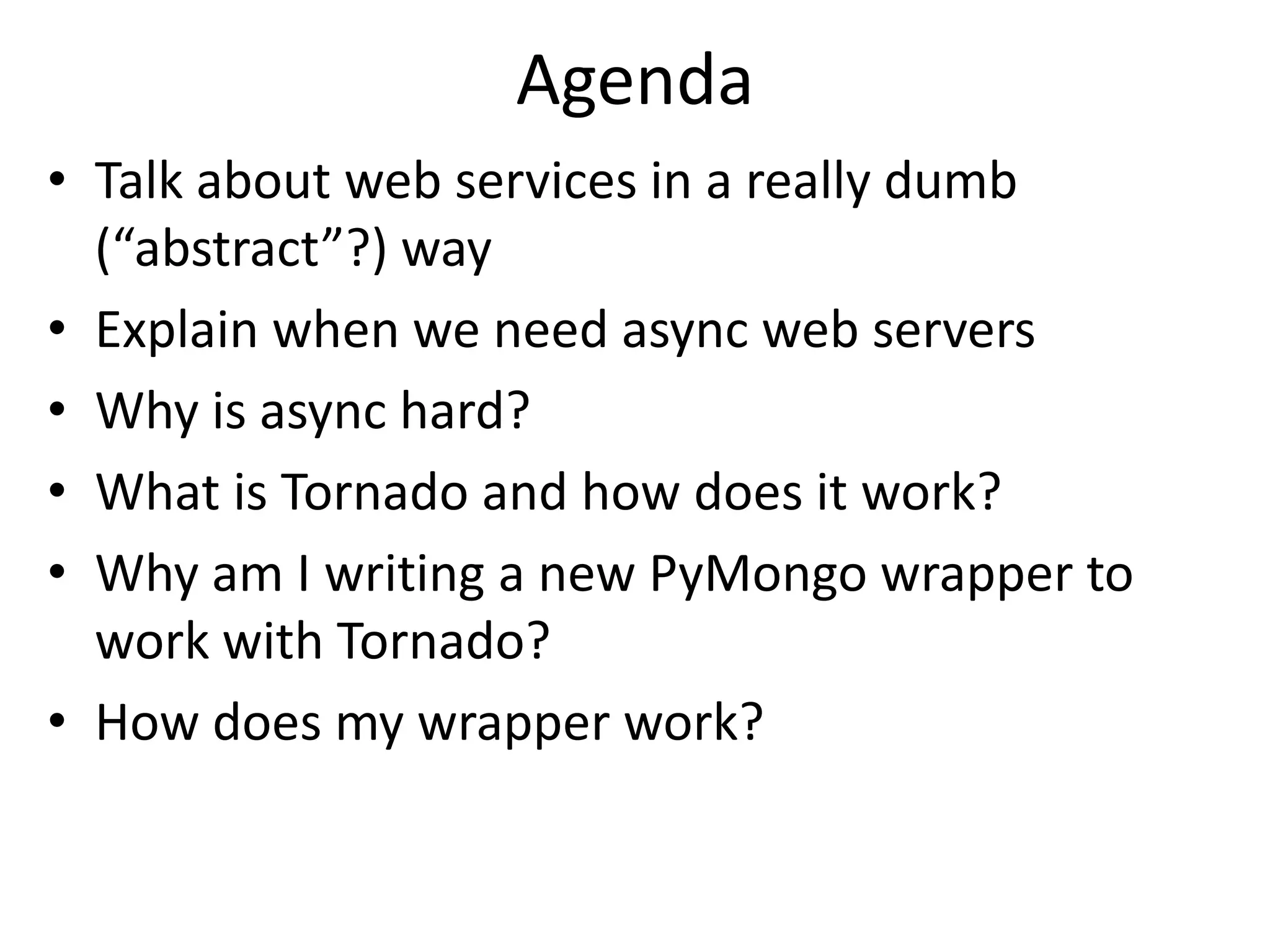 Agenda

• Talk about web services in a really dumb (“abstract”?) way
• Explain when we need async web servers
• Why is async hard?
• What is Tornado and how does it work?
• Why am I writing a new PyMongo wrapper to work with Tornado?
• How does my wrapper work?